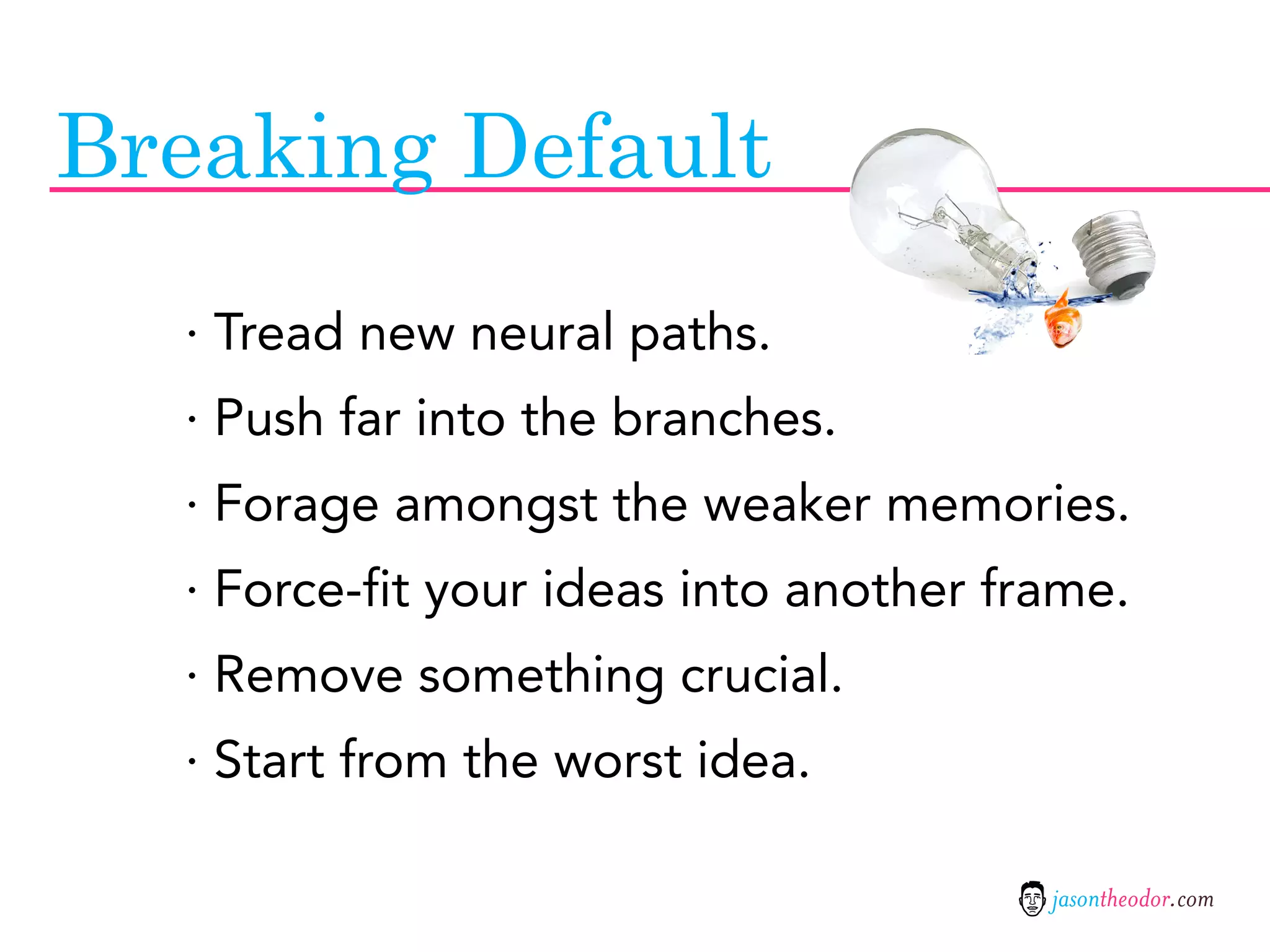 Breaking Default

· Tread new neural paths.
· Push far into the branches.
· Forage amongst the weaker memories.
· Force-fit your ideas into another frame.
· Remove something crucial.
· Start from the worst idea.

jasontheodor.com